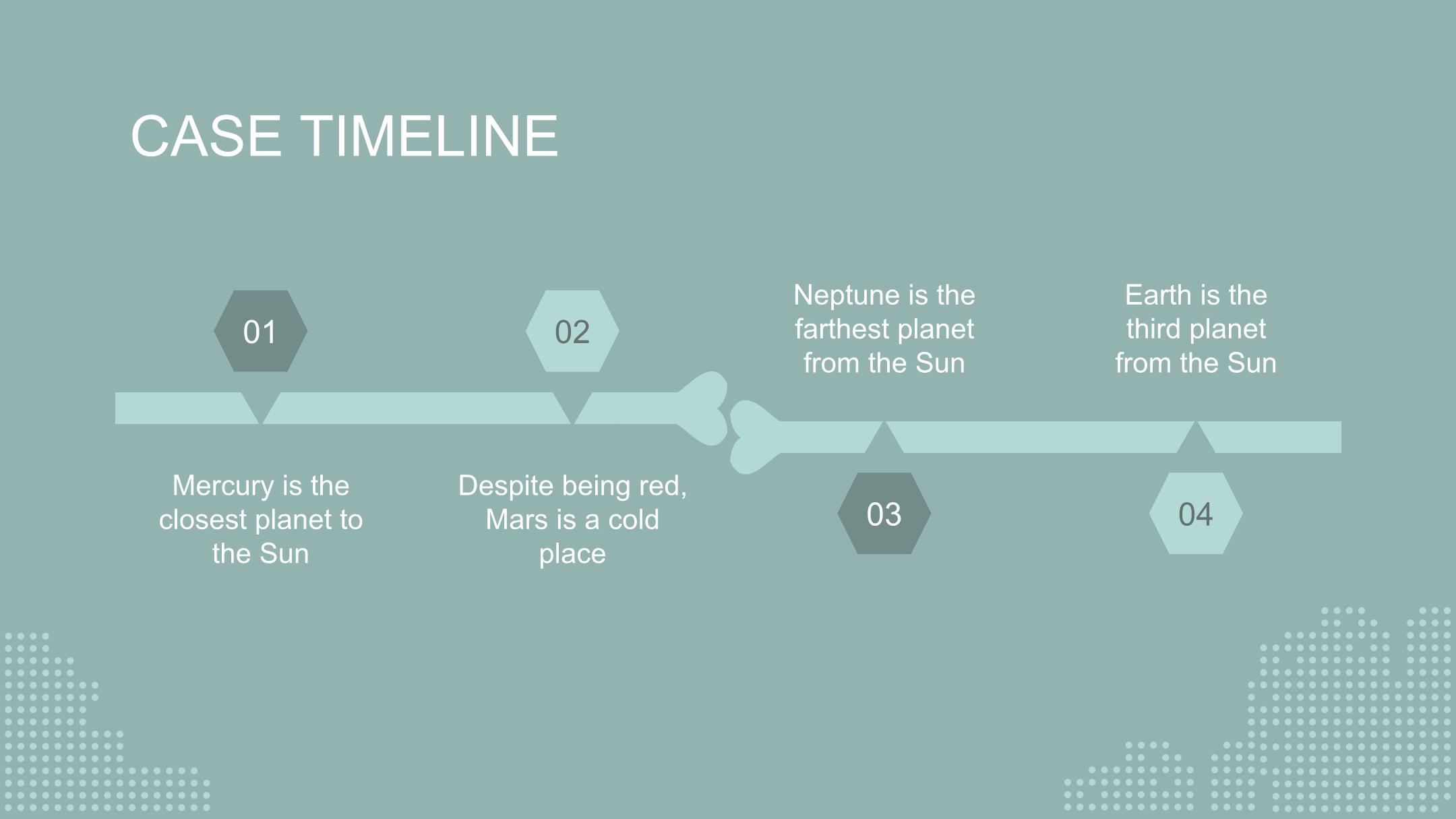 CASE TIMELINE

01

Mercury is the closest planet to the Sun

02

Despite being red, Mars is a cold place

Neptune is the farthest planet from the Sun

03

Earth is the third planet from the Sun

04